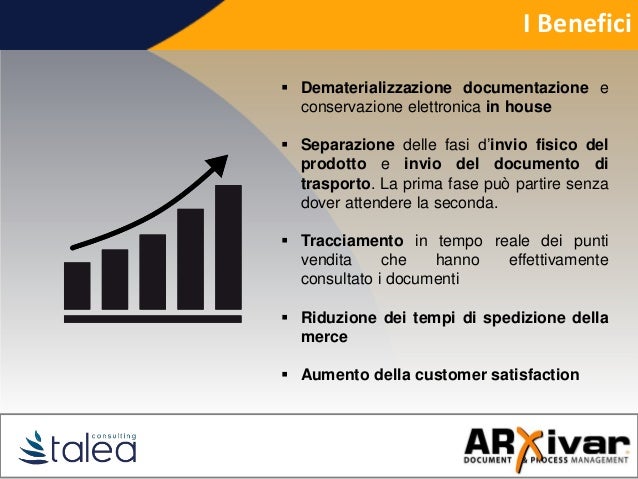 I Benefici

▪ Dematerializzazione documentazione e conservazione elettronica in house

▪ Separazione delle fasi d'invio fisico del prodotto e invio del documento di trasporto. La prima fase può partire senza dover attendere la seconda.

▪ Tracciamento in tempo reale dei punti vendita che hanno effettivamente consultato i documenti

▪ Riduzione dei tempi di spedizione della merce

▪ Aumento della customer satisfaction

consulting
talea

ARXivar
DOCUMENT & PROCESS MANAGEMENT